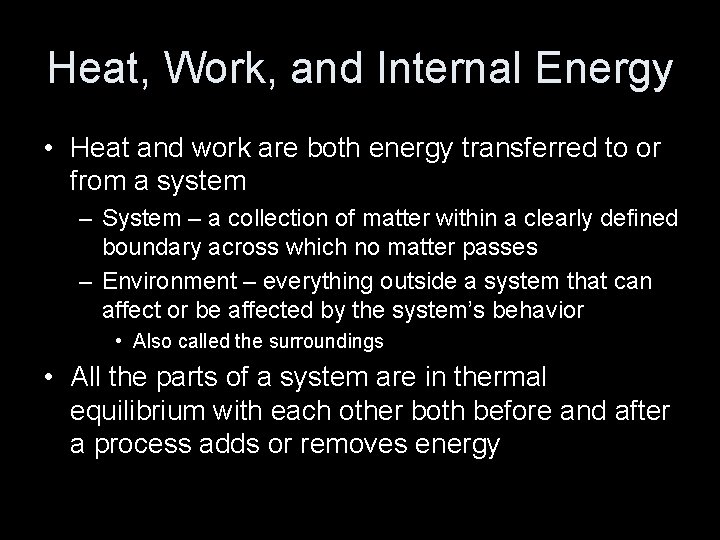 Heat, Work, and Internal Energy

• Heat and work are both energy transferred to or from a system
  – System – a collection of matter within a clearly defined boundary across which no matter passes
  – Environment – everything outside a system that can affect or be affected by the system's behavior
    • Also called the surroundings

• All the parts of a system are in thermal equilibrium with each other both before and after a process adds or removes energy